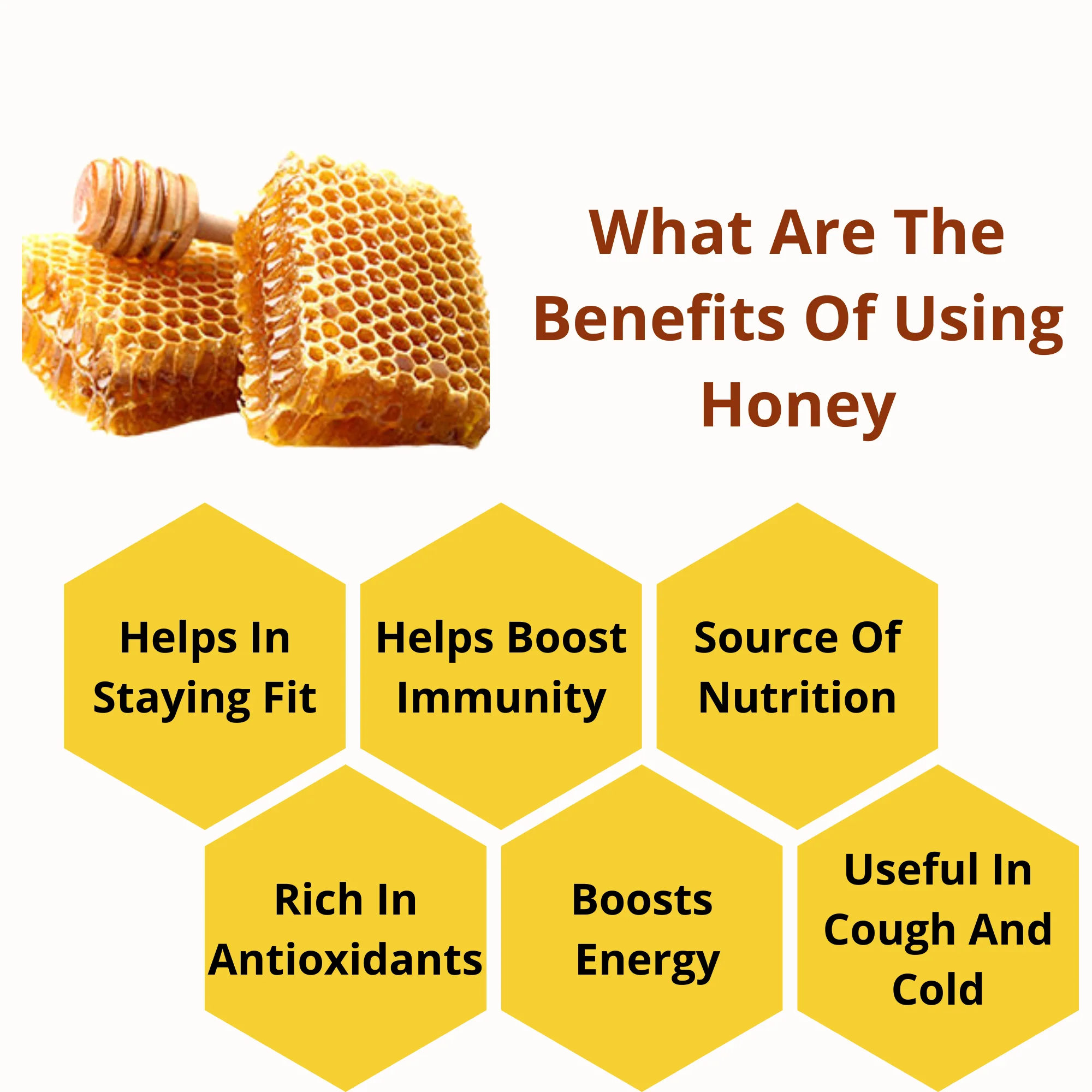 What Are The Benefits Of Using Honey

Helps In Staying Fit

Helps Boost Immunity

Source Of Nutrition

Rich In Antioxidants

Boosts Energy

Useful In Cough And Cold